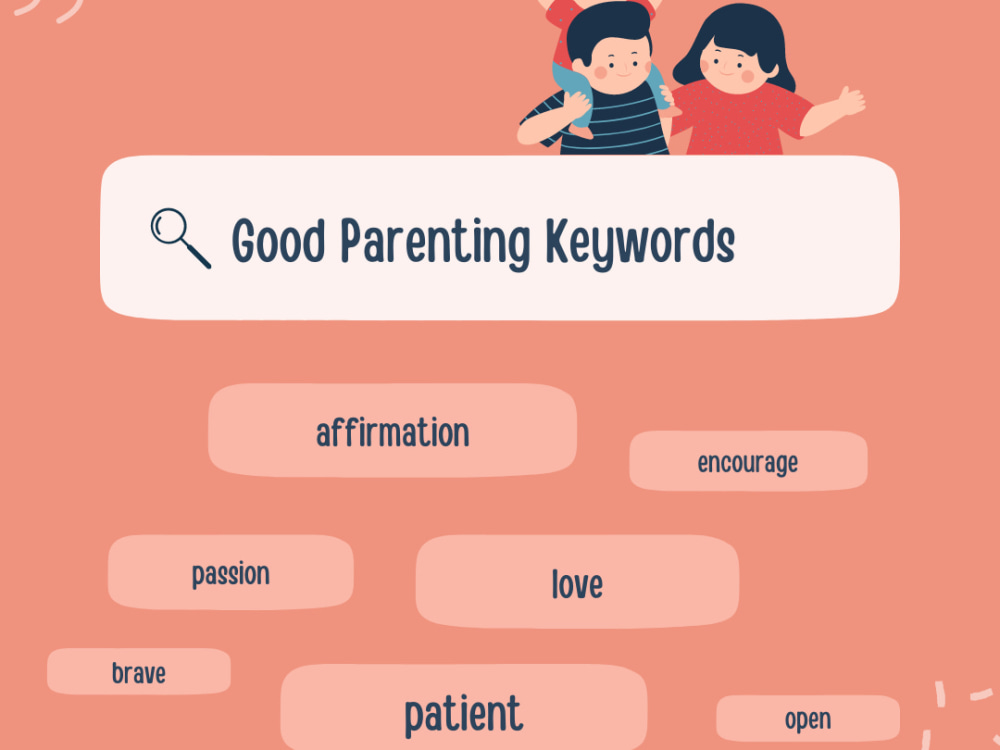 Good Parenting Keywords

affirmation

encourage

passion

love

brave

patient

open